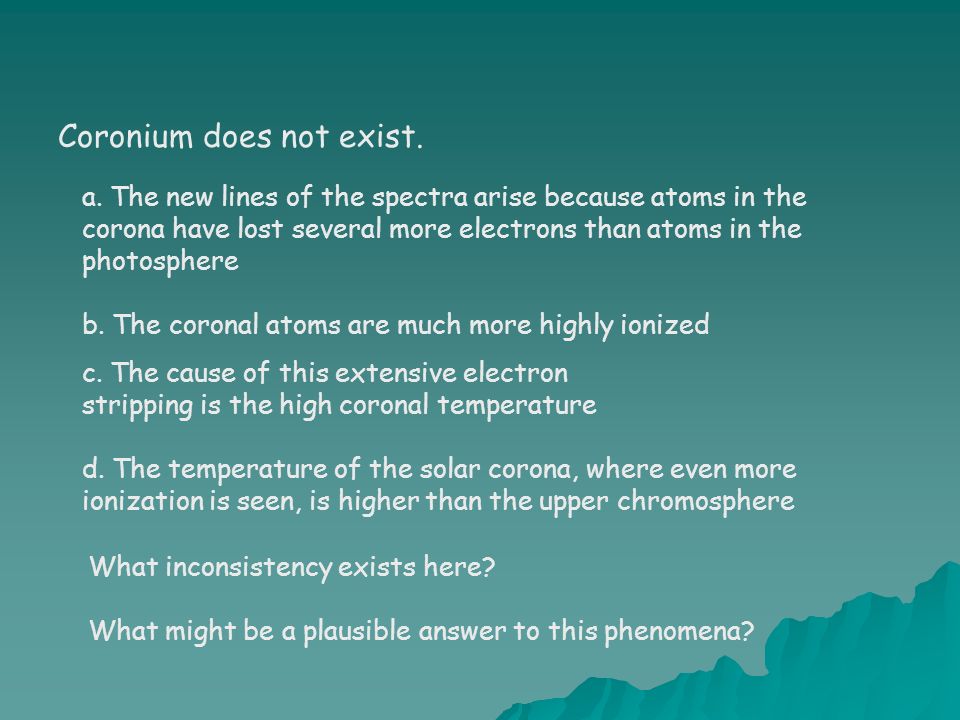 Coronium does not exist.

a. The new lines of the spectra arise because atoms in the corona have lost several more electrons than atoms in the photosphere

b. The coronal atoms are much more highly ionized

c. The cause of this extensive electron stripping is the high coronal temperature

d. The temperature of the solar corona, where even more ionization is seen, is higher than the upper chromosphere

What inconsistency exists here?

What might be a plausible answer to this phenomena?